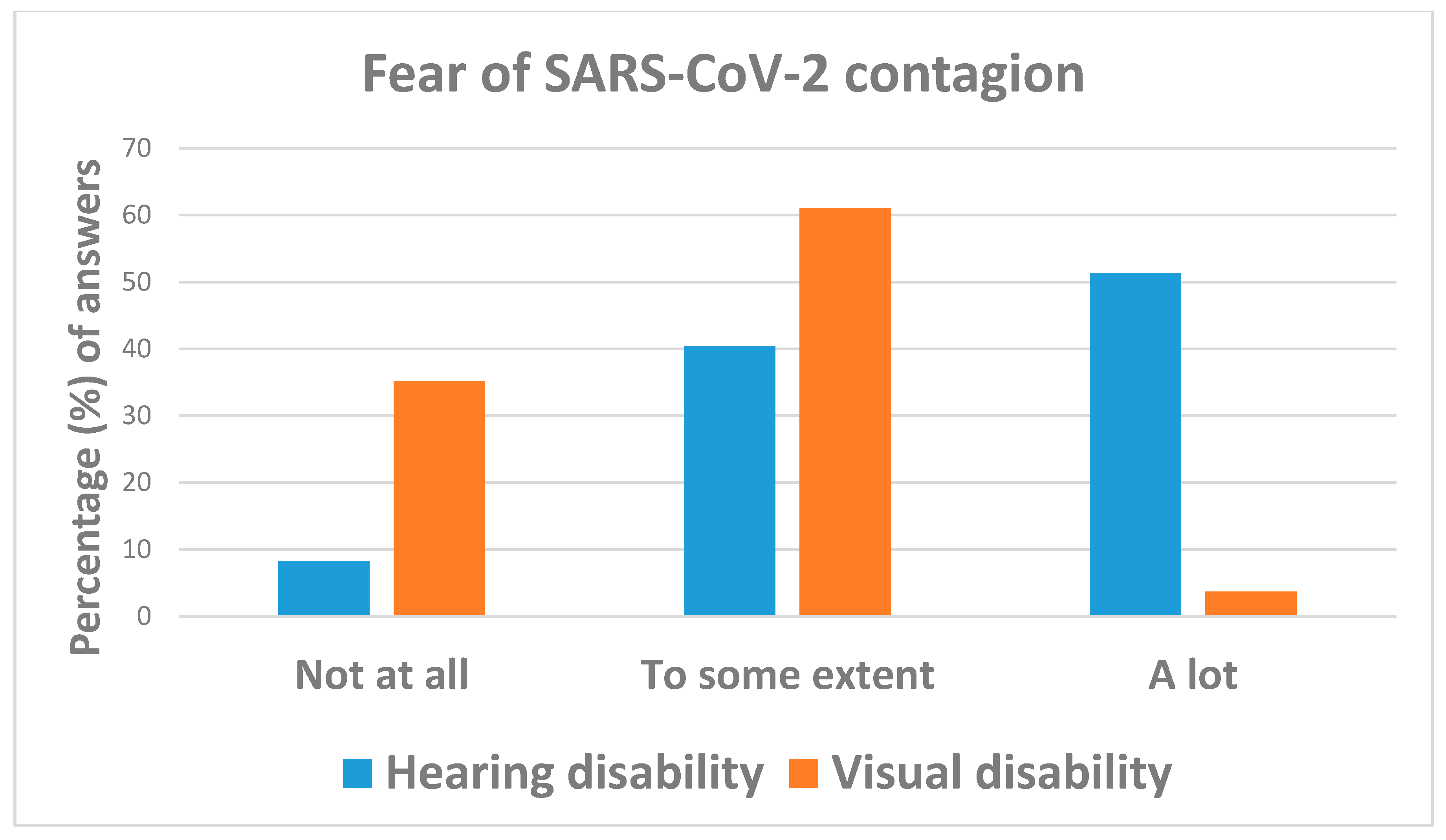 Fear of SARS-CoV-2 contagion

Percentage (%) of answers

70
60
50
40
30
20
10
0

Not at all
To some extent
A lot

Hearing disability
Visual disability